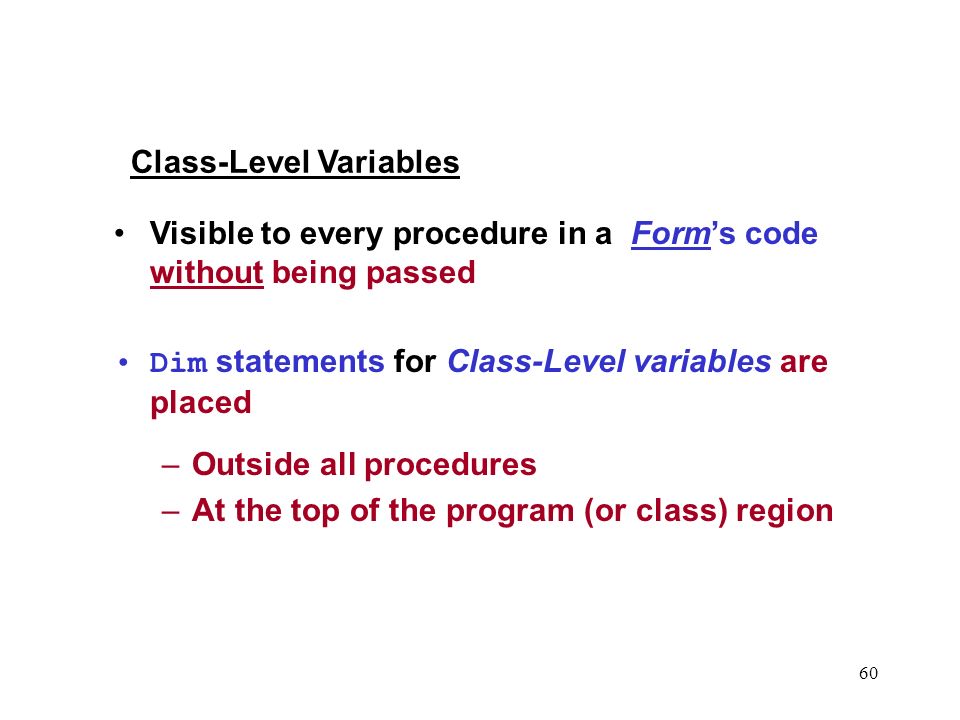 Class-Level Variables

• Visible to every procedure in a Form's code without being passed

• Dim statements for Class-Level variables are placed

– Outside all procedures
– At the top of the program (or class) region

60